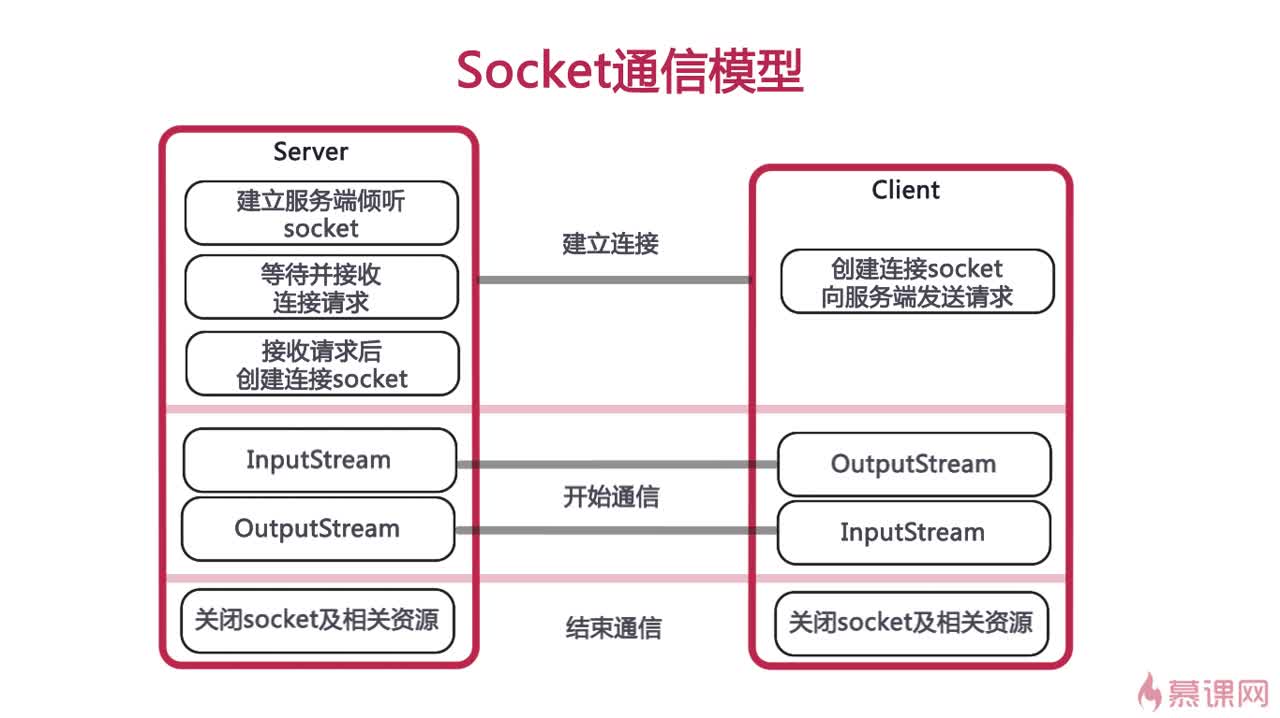 Socket通信模型

Server

建立服务端倾听socket

等待并接收连接请求

接收请求后创建连接socket

InputStream

OutputStream

关闭socket及相关资源

建立连接

开始通信

结束通信

Client

创建连接socket向服务端发送请求

OutputStream

InputStream

关闭socket及相关资源

慕课网